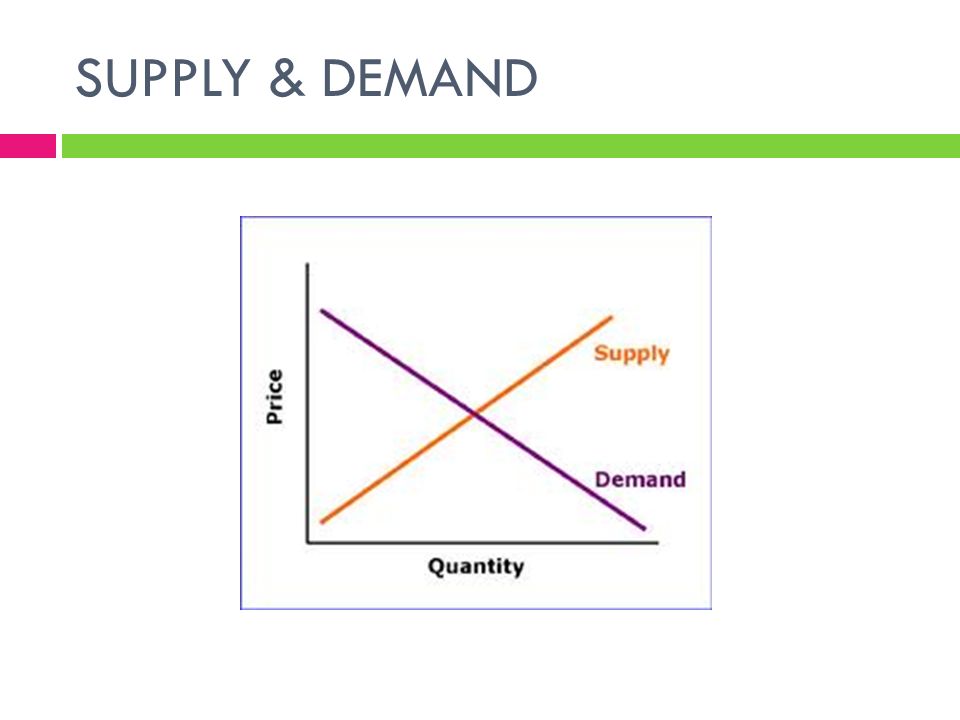 SUPPLY & DEMAND

Price
Supply
Demand
Quantity